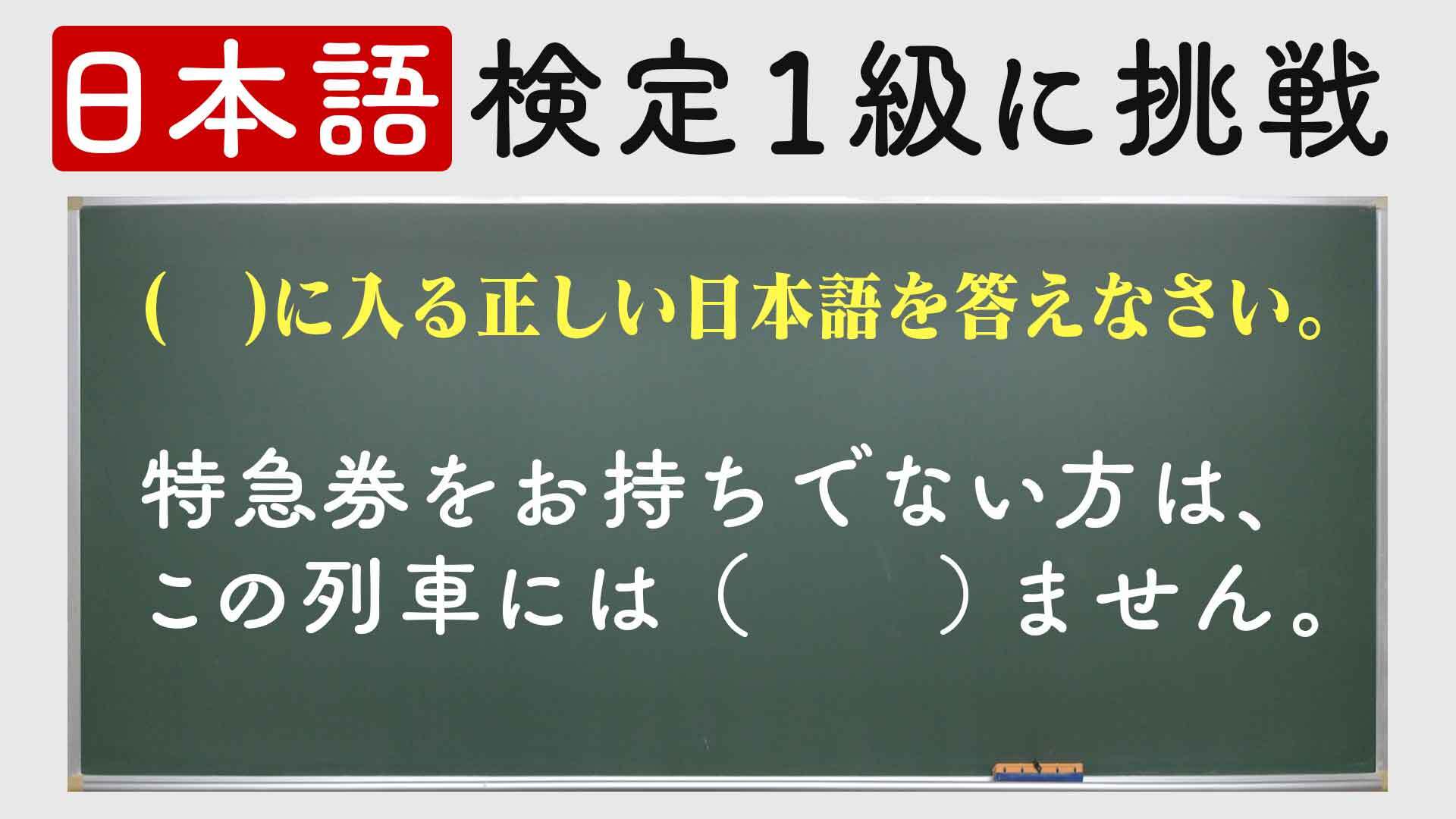 日本語 検定１級に挑戦

(　)に入る正しい日本語を答えなさい。

特急券をお持ちでない方は、この列車には（　　）ません。